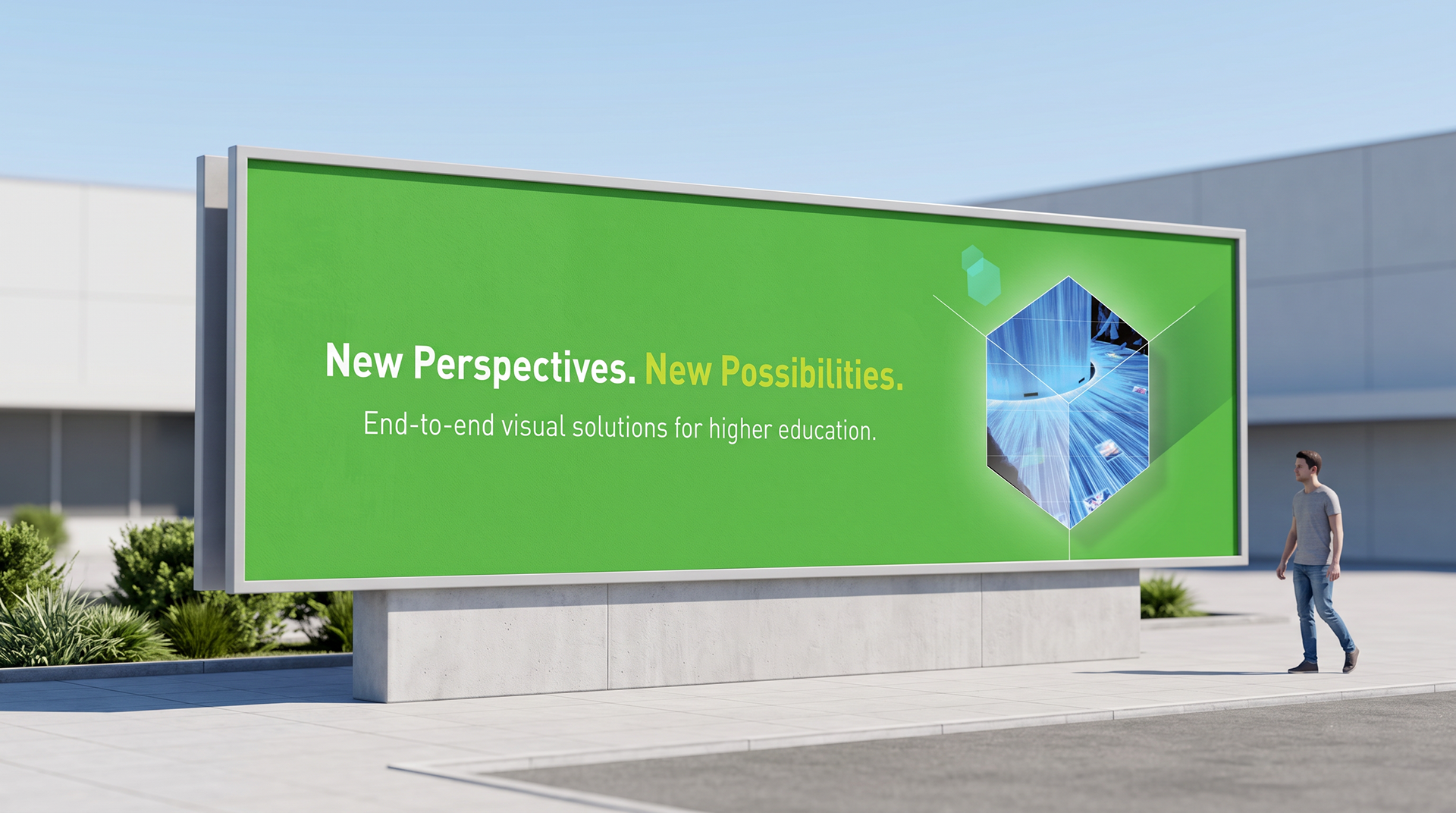 New Perspectives. New Possibilities.

End-to-end visual solutions for higher education.